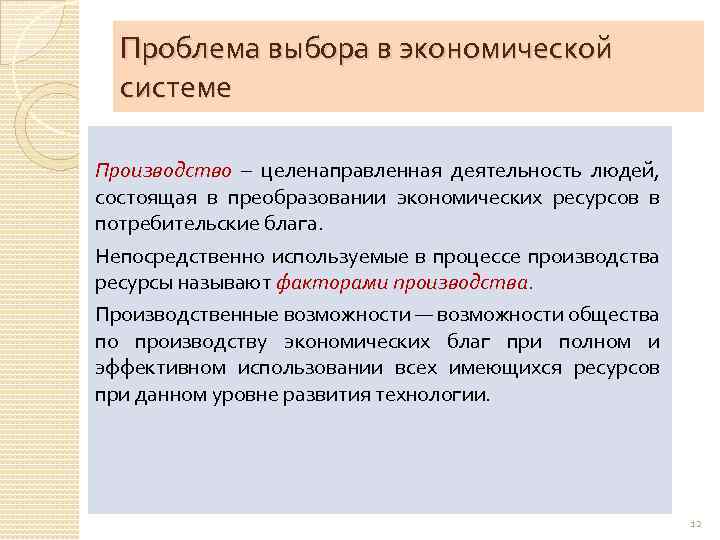 Проблема выбора в экономической системе

Производство – целенаправленная деятельность людей, состоящая в преобразовании экономических ресурсов в потребительские блага.

Непосредственно используемые в процессе производства ресурсы называют факторами производства.

Производственные возможности — возможности общества по производству экономических благ при полном и эффективном использовании всех имеющихся ресурсов при данном уровне развития технологии.

12